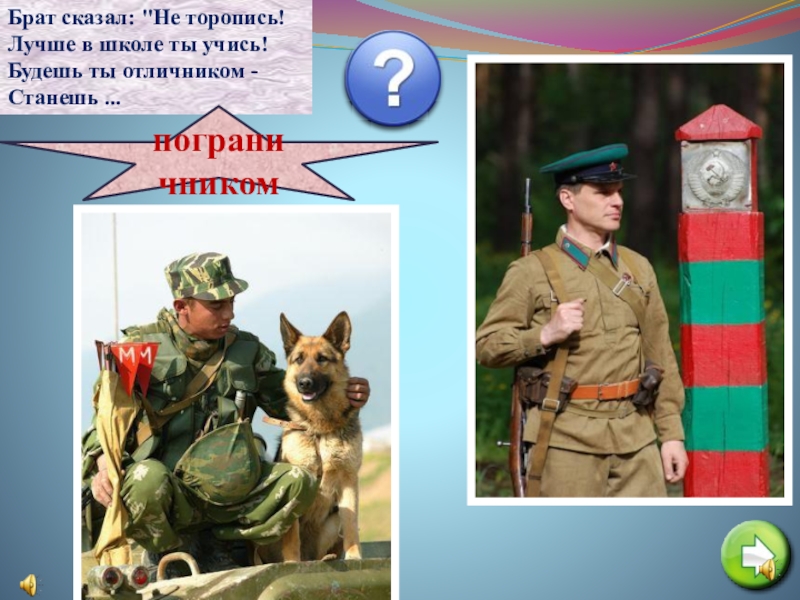 Брат сказал: "Не торопись!
Лучше в школе ты учись!
Будешь ты отличником -
Станешь ...

?

пограничником

ММ